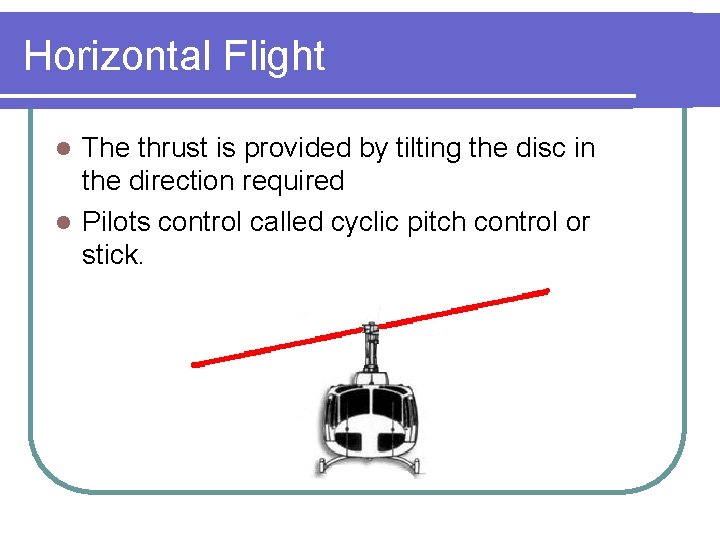 Horizontal Flight

- The thrust is provided by tilting the disc in the direction required
- Pilots control called cyclic pitch control or stick.